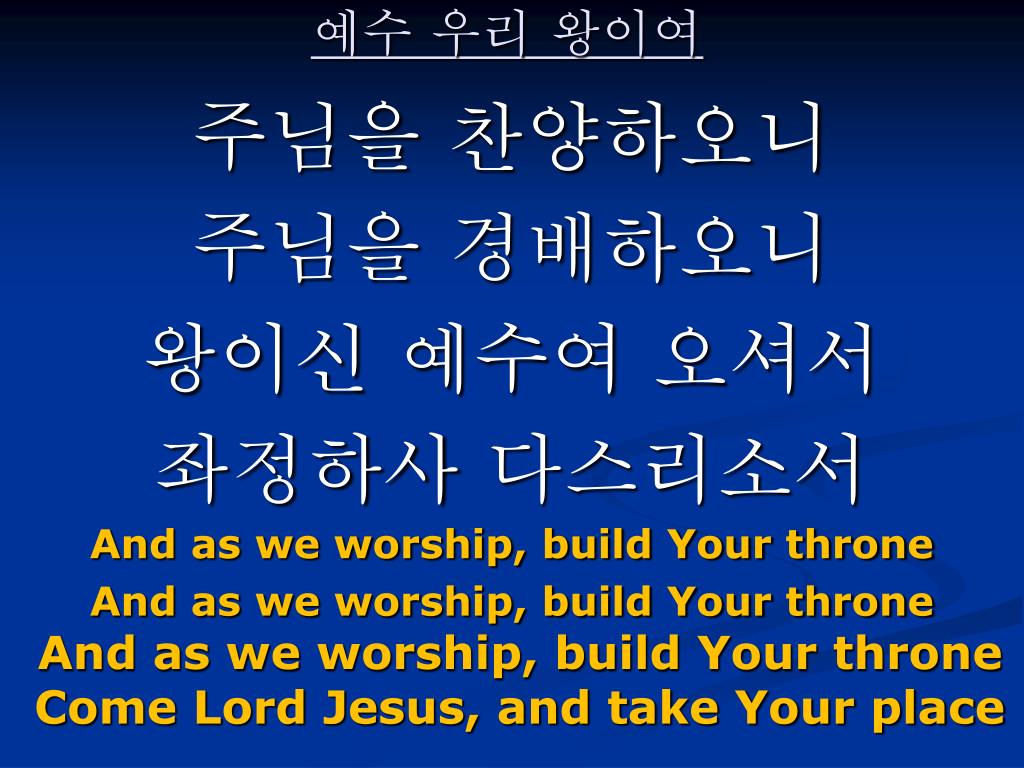 예수 우리 왕이여

주님을 찬양하오니
주님을 경배하오니
왕이신 예수여 오셔서
좌정하사 다스리소서

And as we worship, build Your throne
And as we worship, build Your throne
And as we worship, build Your throne
Come Lord Jesus, and take Your place